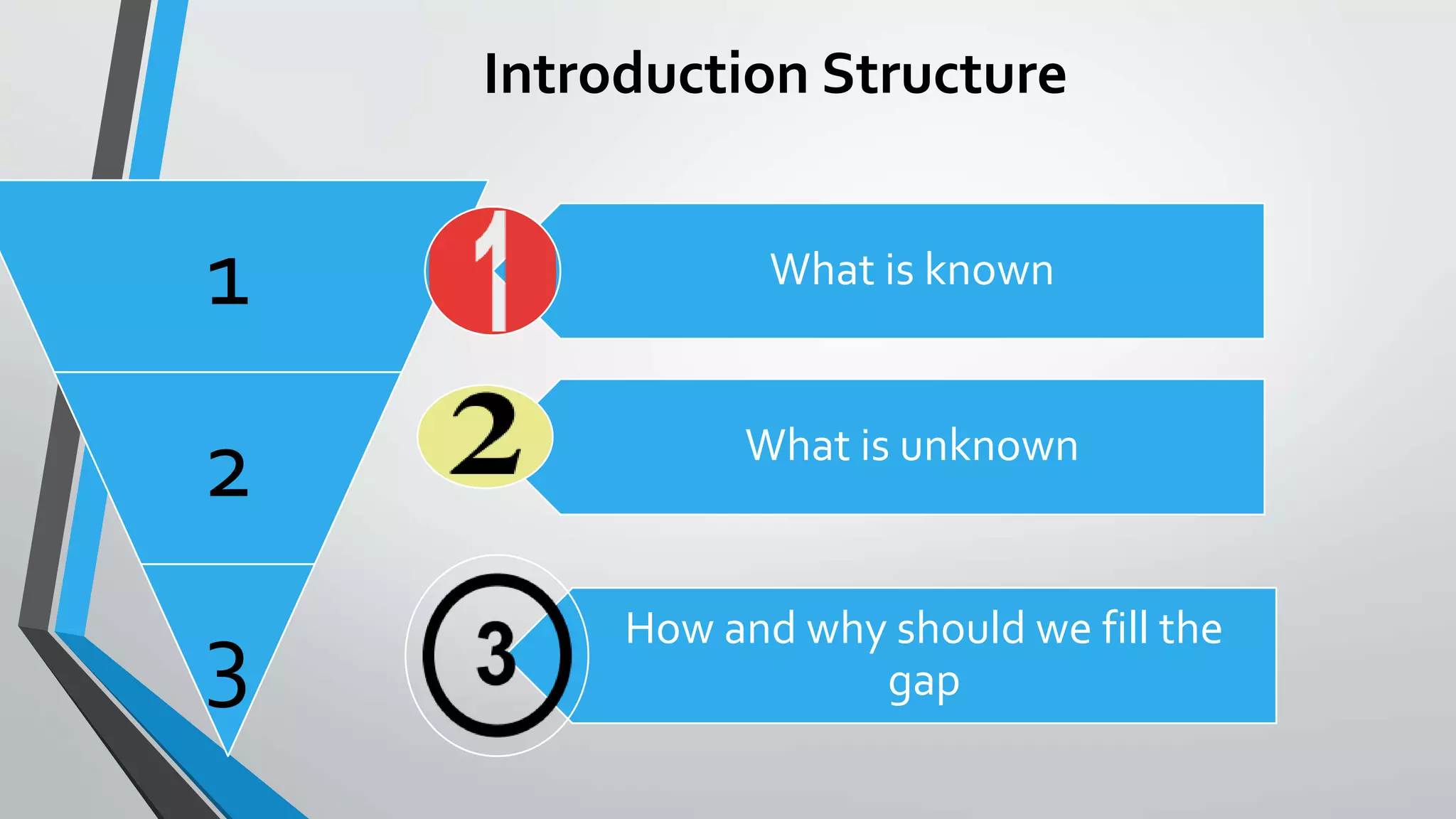 Introduction Structure

1

2

3

1

What is known

2

What is unknown

3

How and why should we fill the gap